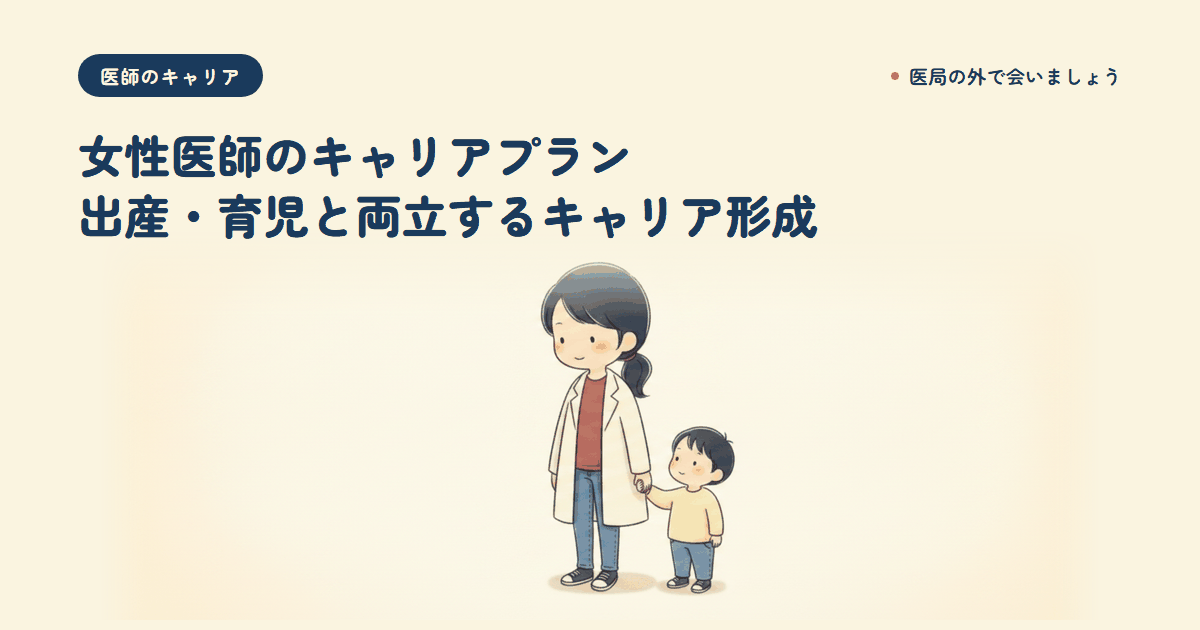 医師のキャリア

医局の外で会いましょう

女性医師のキャリアプラン
出産・育児と両立するキャリア形成